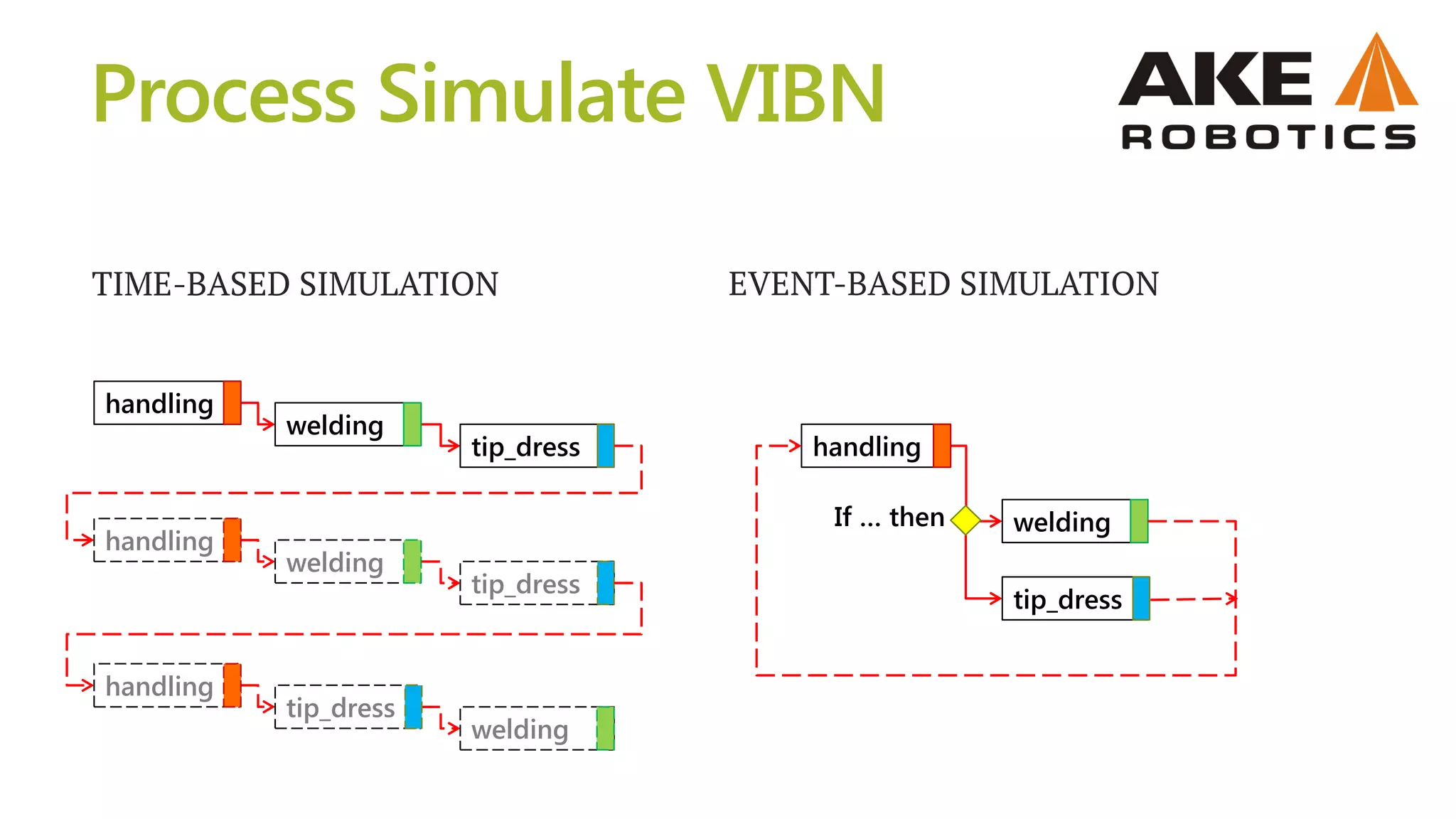 Process Simulate VIBN

AKE ROBOTICS

TIME-BASED SIMULATION

handling
welding
tip_dress

handling
welding
tip_dress

handling
tip_dress
welding

EVENT-BASED SIMULATION

handling
If ... then
welding
tip_dress